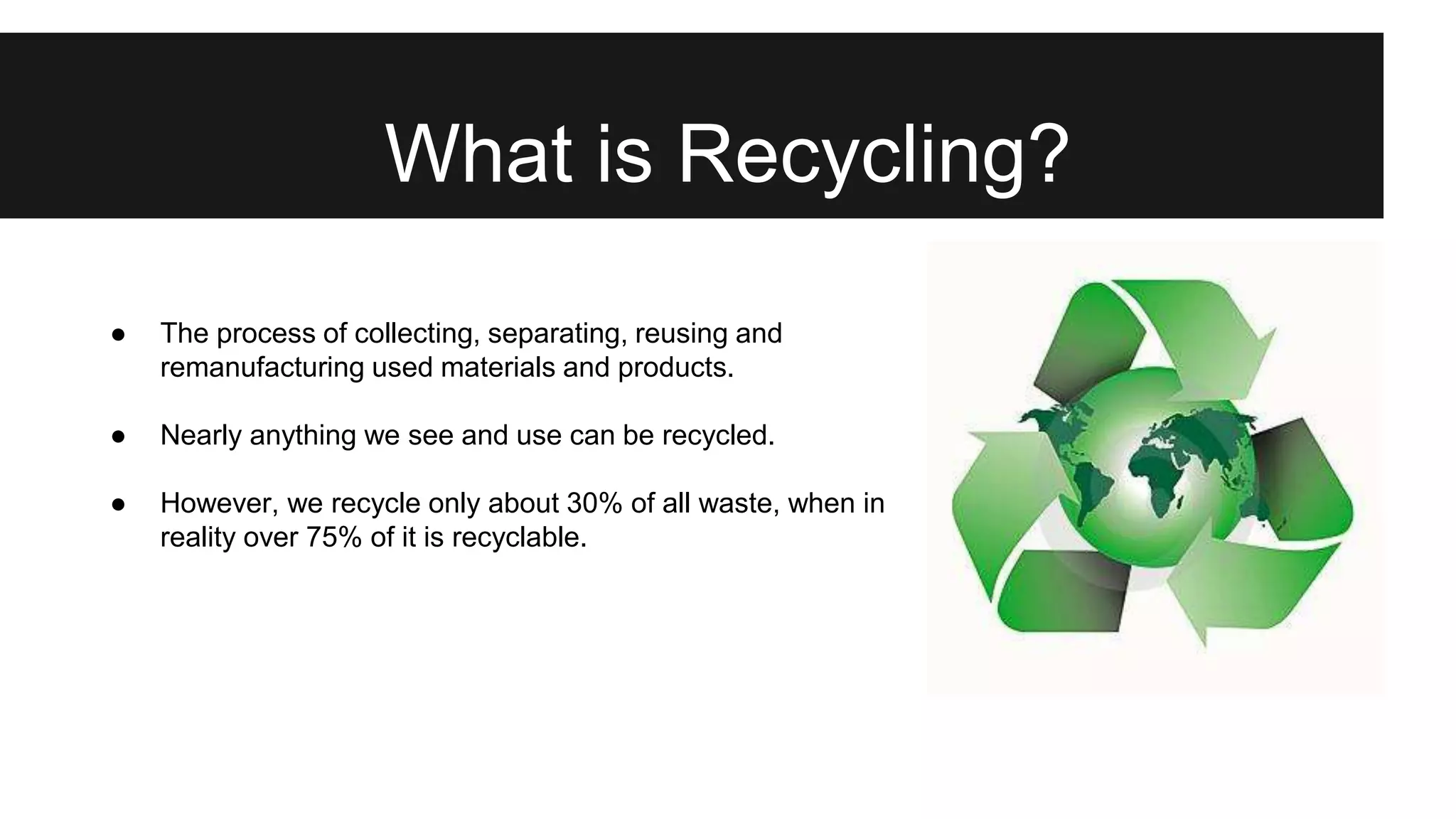 What is Recycling?

● The process of collecting, separating, reusing and remanufacturing used materials and products.

● Nearly anything we see and use can be recycled.

● However, we recycle only about 30% of all waste, when in reality over 75% of it is recyclable.